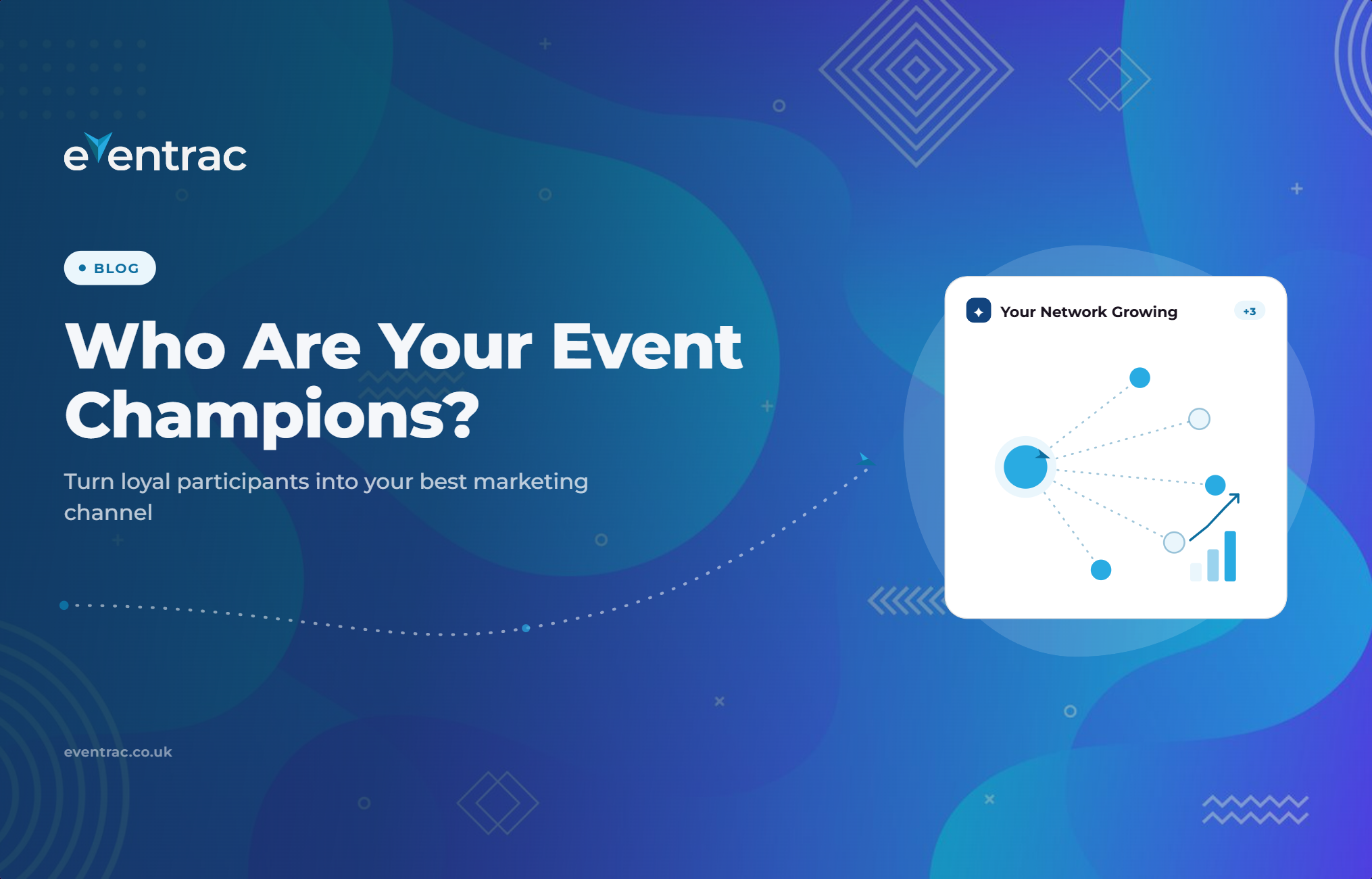 eventrac

BLOG

Who Are Your Event Champions?

Turn loyal participants into your best marketing channel

Your Network Growing

+3

eventrac.co.uk